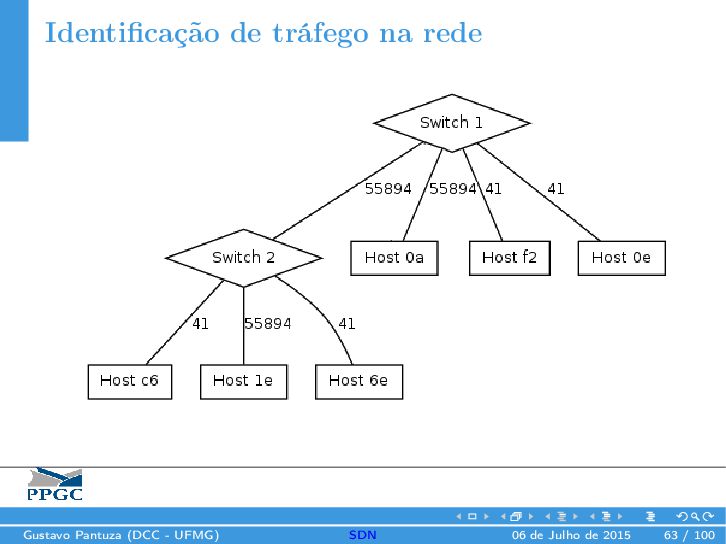 Identificação de tráfego na rede

Switch 1

55894

55894

41

41

Switch 2

Host 0a

Host f2

Host 0e

41

55894

41

Host c6

Host 1e

Host 6e

PPGC

Gustavo Pantuza (DCC - UFMG)

SDN

06 de Julho de 2015

63 / 100